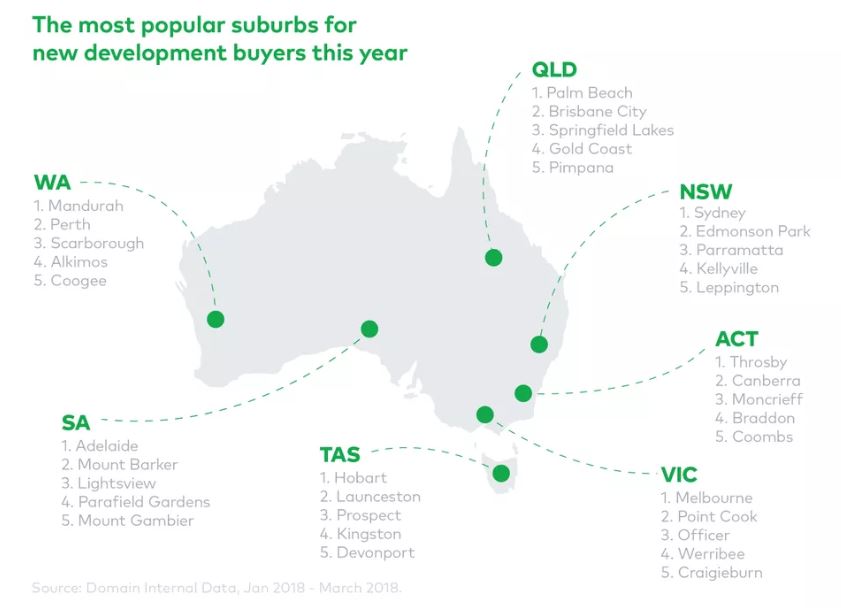 The most popular suburbs for new development buyers this year

QLD
1. Palm Beach
2. Brisbane City
3. Springfield Lakes
4. Gold Coast
5. Pimpana

WA
1. Mandurah
2. Perth
3. Scarborough
4. Alkimos
5. Coogee

NSW
1. Sydney
2. Edmonson Park
3. Parramatta
4. Kellyville
5. Leppington

ACT
1. Throsby
2. Canberra
3. Moncrieff
4. Braddon
5. Coombs

SA
1. Adelaide
2. Mount Barker
3. Lightsview
4. Parafield Gardens
5. Mount Gambier

TAS
1. Hobart
2. Launceston
3. Prospect
4. Kingston
5. Devonport

VIC
1. Melbourne
2. Point Cook
3. Officer
4. Werribee
5. Craigieburn

Source: Domain Internal Data, Jan 2018 - March 2018.